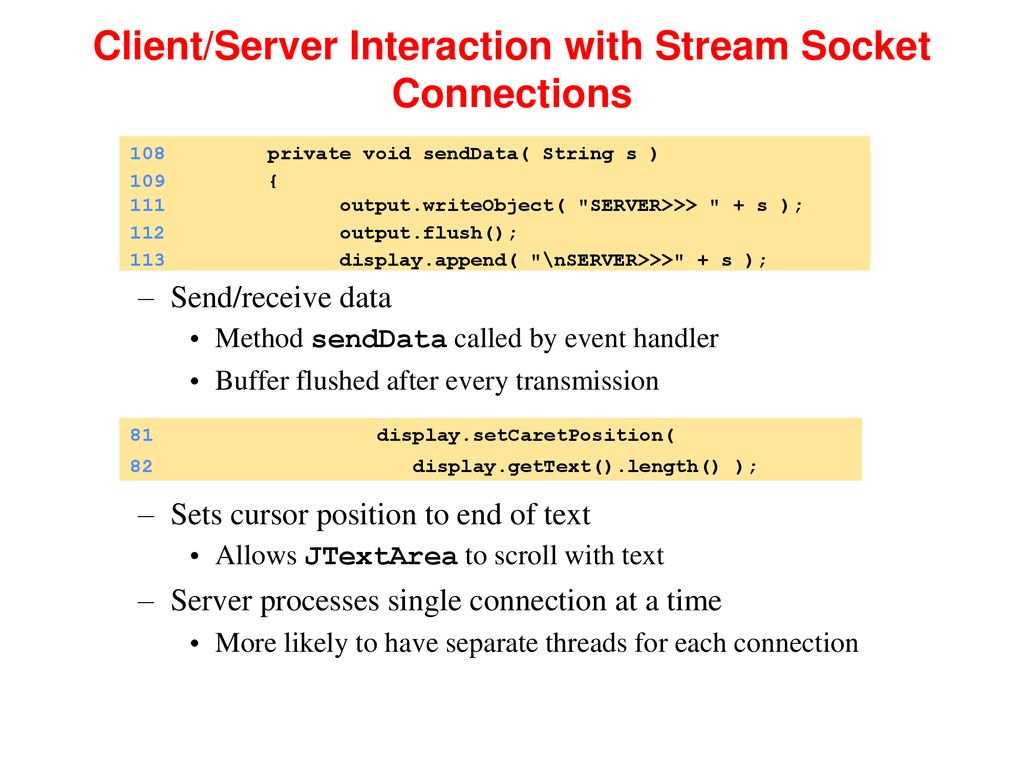 Client/Server Interaction with Stream Socket Connections

108 private void sendData( String s )
109 {
111 output.writeObject( "SERVER>>> " + s );
112 output.flush();
113 display.append( "\nSERVER>>>" + s );

– Send/receive data
• Method sendData called by event handler
• Buffer flushed after every transmission

81 display.setCaretPosition(
82 display.getText().length() );

– Sets cursor position to end of text
• Allows JTextArea to scroll with text
– Server processes single connection at a time
• More likely to have separate threads for each connection